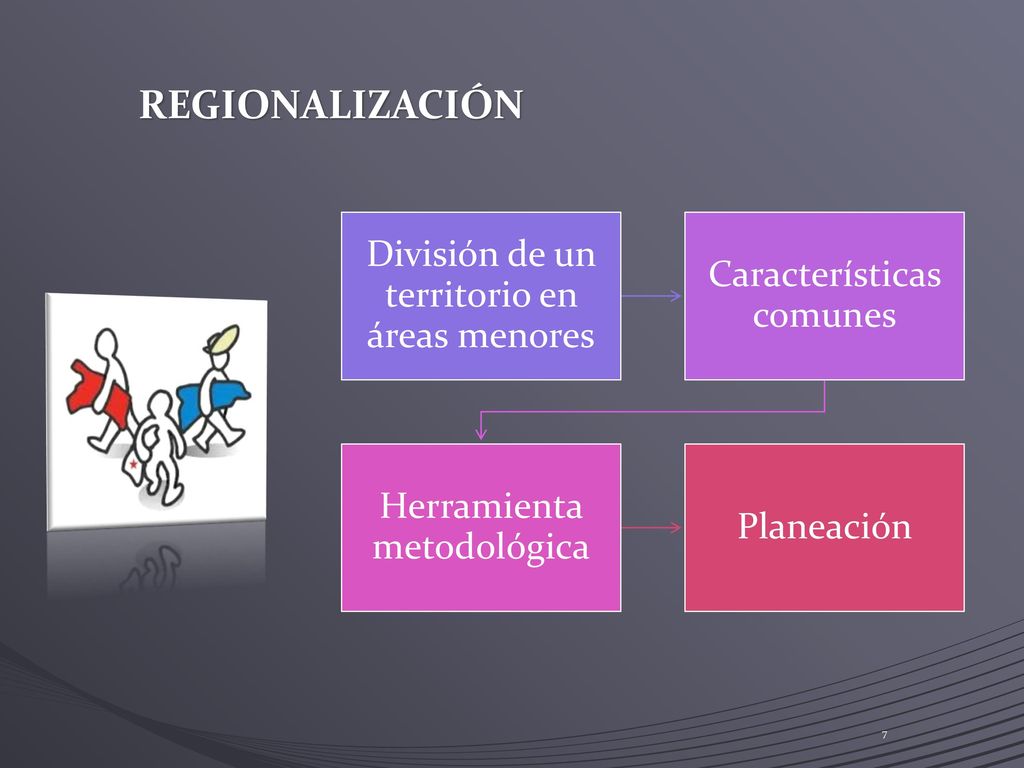 REGIONALIZACIÓN

División de un territorio en áreas menores

Características comunes

Herramienta metodológica

Planeación

7